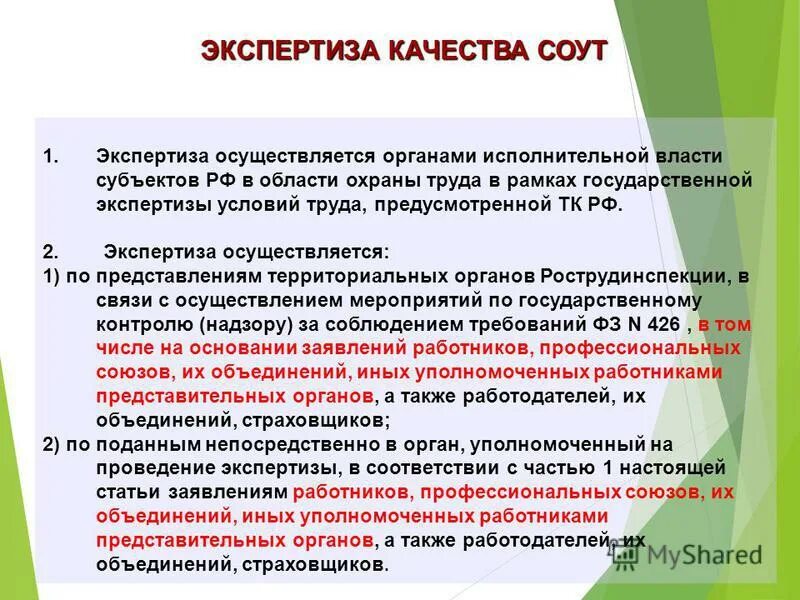 ЭКСПЕРТИЗА КАЧЕСТВА СОУТ

1. Экспертиза осуществляется органами исполнительной власти субъектов РФ в области охраны труда в рамках государственной экспертизы условий труда, предусмотренной ТК РФ.

2. Экспертиза осуществляется:
1) по представлениям территориальных органов Рострудинспекции, в связи с осуществлением мероприятий по государственному контролю (надзору) за соблюдением требований ФЗ N 426 , в том числе на основании заявлений работников, профессиональных союзов, их объединений, иных уполномоченных работниками представительных органов, а также работодателей, их объединений, страховщиков;
2) по поданным непосредственно в орган, уполномоченный на проведение экспертизы, в соответствии с частью 1 настоящей статьи заявлениям работников, профессиональных союзов, их объединений, иных уполномоченных работниками представительных органов, а также работодателей, их объединений, страховщиков.

MyShared